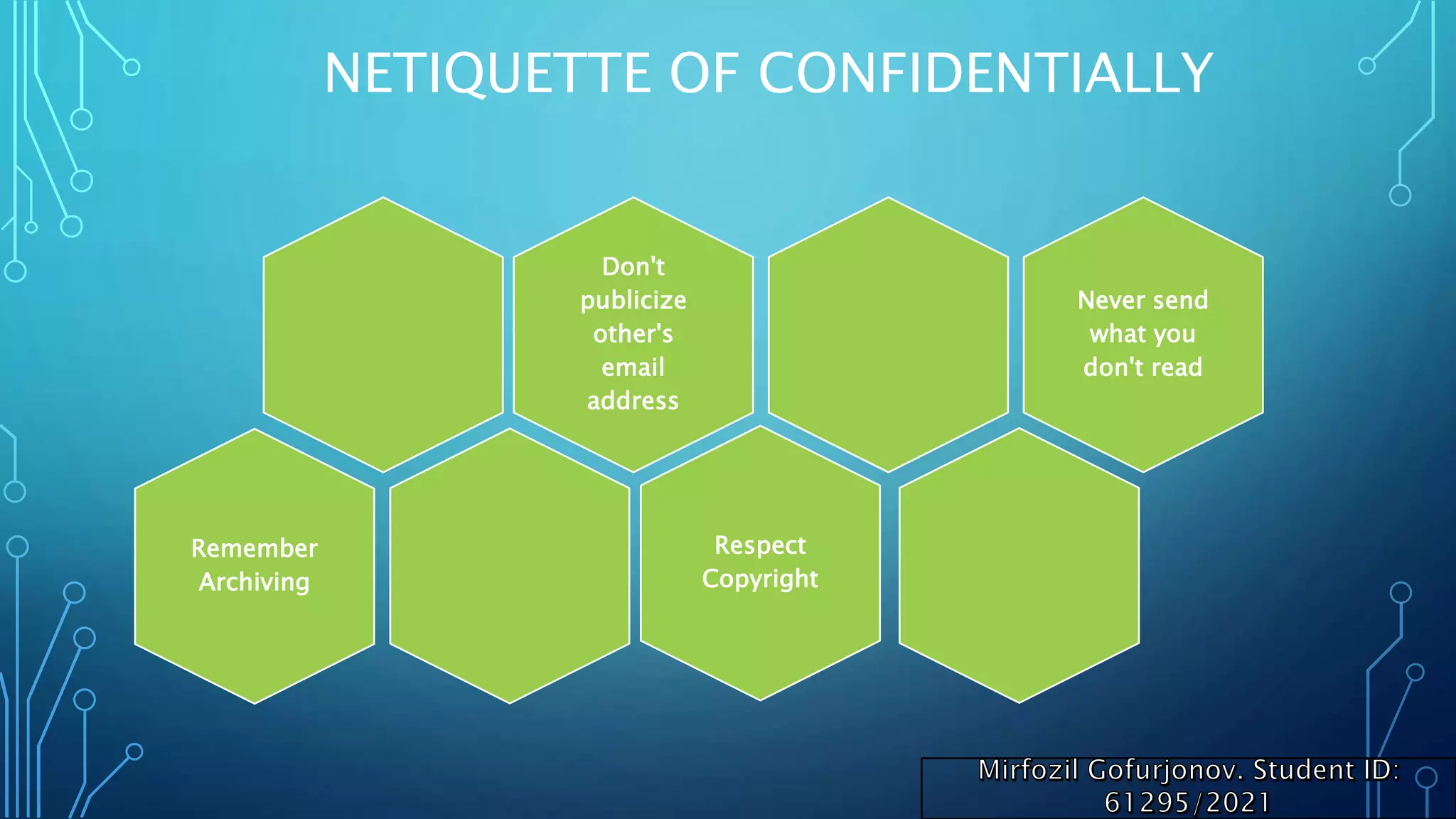 NETIQUETTE OF CONFIDENTIALLY

Don't publicize other's email address

Never send what you don't read

Remember Archiving

Respect Copyright

Mirfozil Gofurjonov. Student ID: 61295/2021